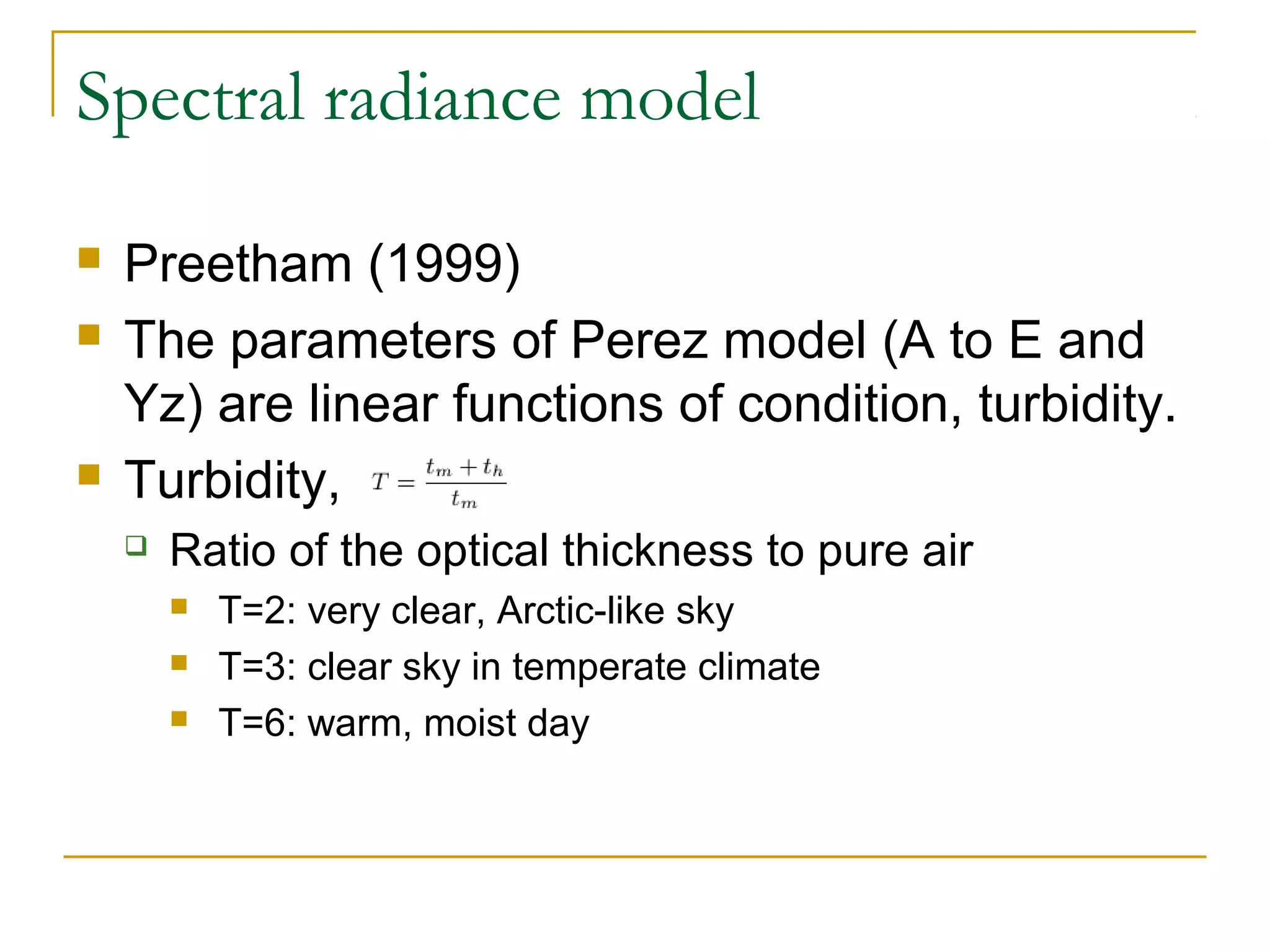 Spectral radiance model

Preetham (1999)

The parameters of Perez model (A to E and Yz) are linear functions of condition, turbidity.

Turbidity, $T = \frac{t_m + t_h}{t_m}$

Ratio of the optical thickness to pure air

T=2: very clear, Arctic-like sky

T=3: clear sky in temperate climate

T=6: warm, moist day